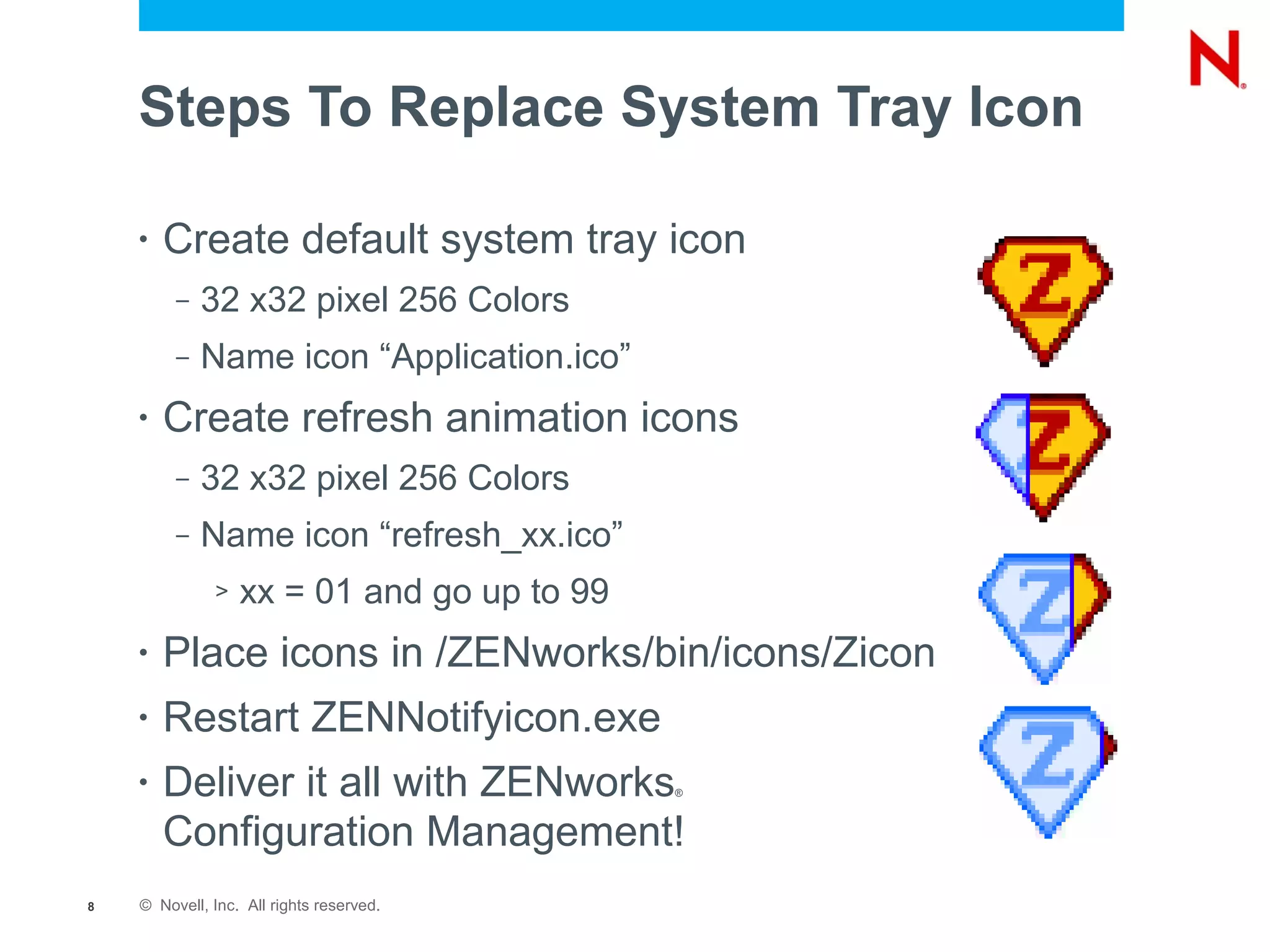 N®

Steps To Replace System Tray Icon

• Create default system tray icon
– 32 x32 pixel 256 Colors
– Name icon “Application.ico”
• Create refresh animation icons
– 32 x32 pixel 256 Colors
– Name icon “refresh_xx.ico”
> xx = 01 and go up to 99
• Place icons in /ZENworks/bin/icons/Zicon
• Restart ZENNotifyicon.exe
• Deliver it all with ZENworks® Configuration Management!

Z
Z
Z
Z

8 © Novell, Inc. All rights reserved.